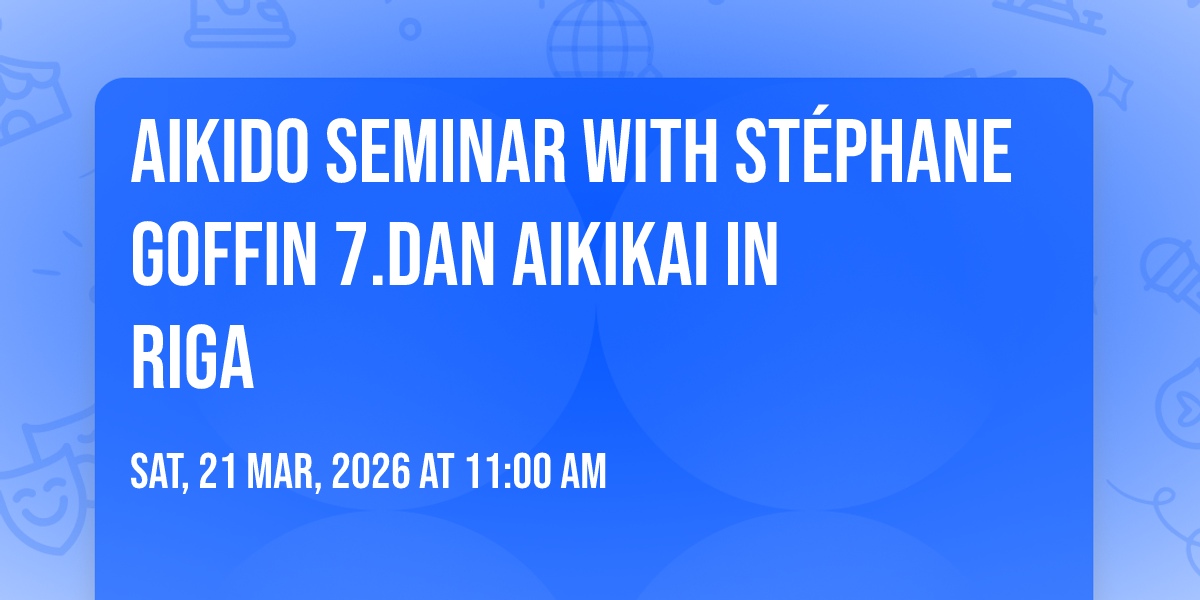 AIKIDO SEMINAR WITH STÉPHANE GOFFIN 7.DAN AIKIKAI IN RIGA

SAT, 21 MAR, 2026 AT 11:00 AM